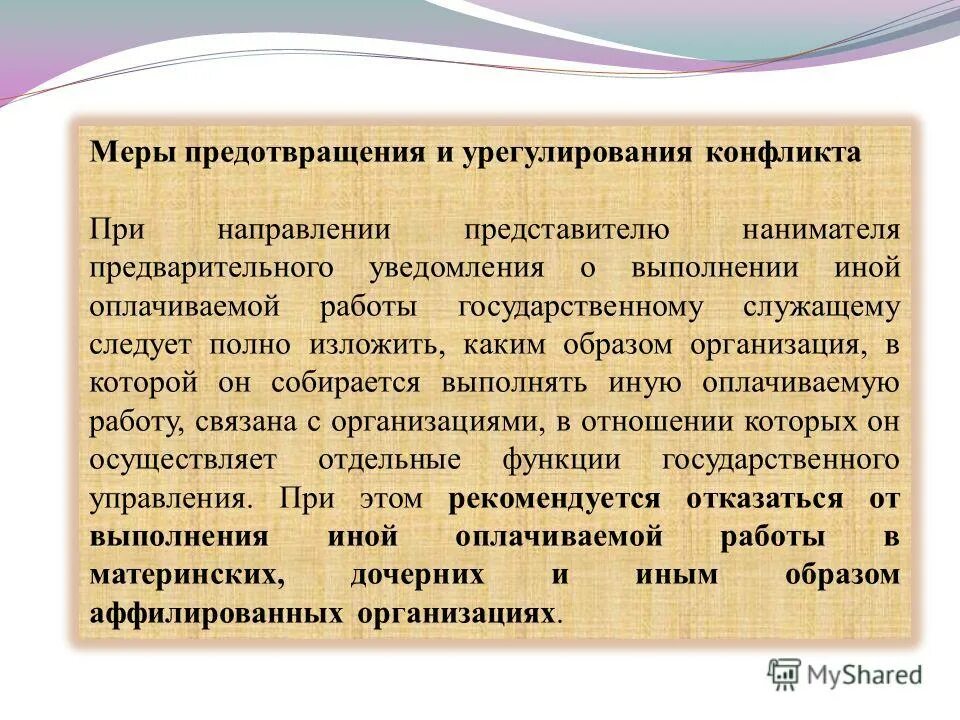 Меры предотвращения и урегулирования конфликта

При направлении представителю нанимателя предварительного уведомления о выполнении иной оплачиваемой работы государственному служащему следует полно изложить, каким образом организация, в которой он собирается выполнять иную оплачиваемую работу, связана с организациями, в отношении которых он осуществляет отдельные функции государственного управления. При этом рекомендуется отказаться от выполнения иной оплачиваемой работы в материнских, дочерних и иным образом аффилированных организациях.

MyShared